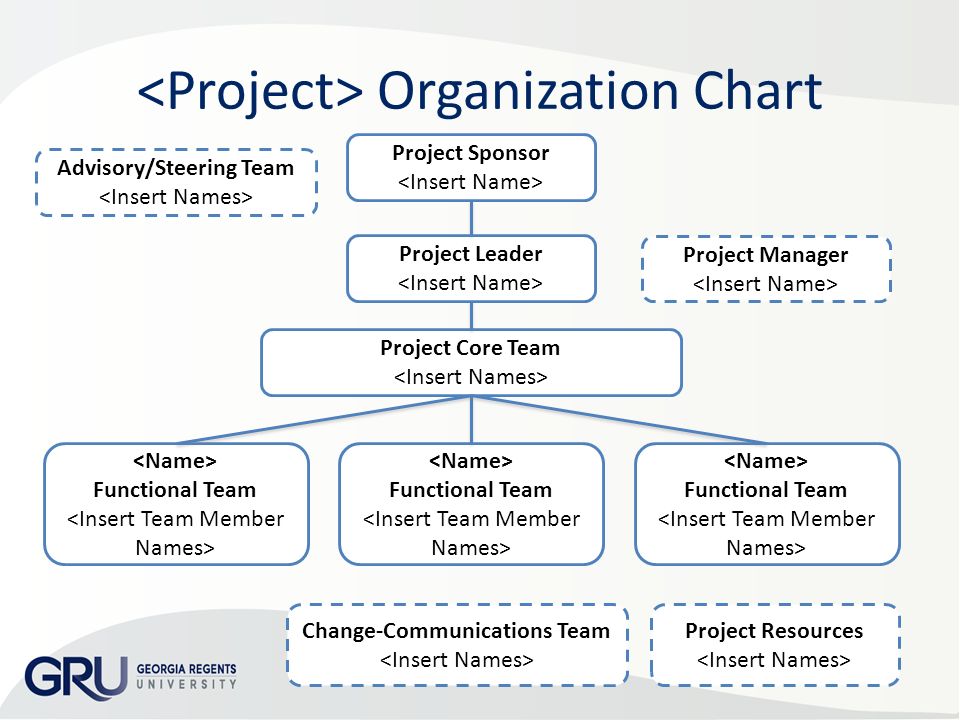 <Project> Organization Chart

Advisory/Steering Team
<Insert Names>

Project Sponsor
<Insert Name>

Project Leader
<Insert Name>

Project Manager
<Insert Name>

Project Core Team
<Insert Names>

<Name>
Functional Team
<Insert Team Member Names>

<Name>
Functional Team
<Insert Team Member Names>

<Name>
Functional Team
<Insert Team Member Names>

Change-Communications Team
<Insert Names>

Project Resources
<Insert Names>

GRU GEORGIA REGENTS UNIVERSITY